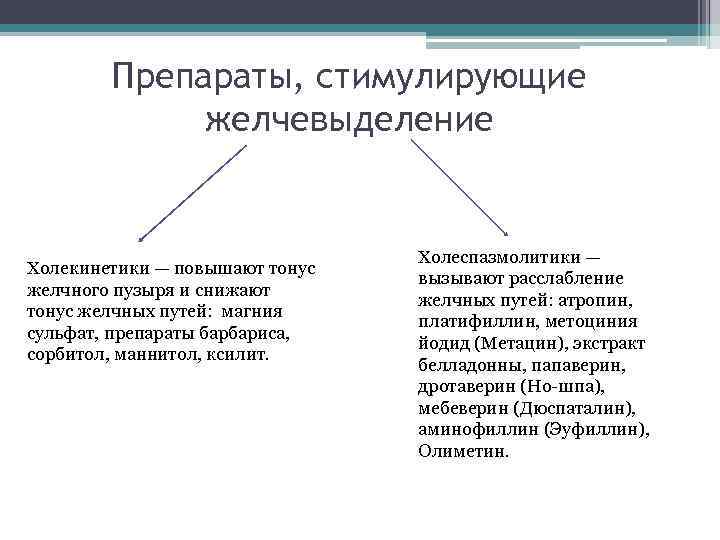 Препараты, стимулирующие желчевыделение

Холекинетики — повышают тонус желчного пузыря и снижают тонус желчных путей: магния сульфат, препараты барбариса, сорбитол, маннитол, ксилит.

Холеспазмолитики — вызывают расслабление желчных путей: атропин, платифиллин, метоциния йодид (Метацин), экстракт белладонны, папаверин, дротаверин (Но-шпа), мебеверин (Дюспаталин), аминофиллин (Эуфиллин), Олиметин.